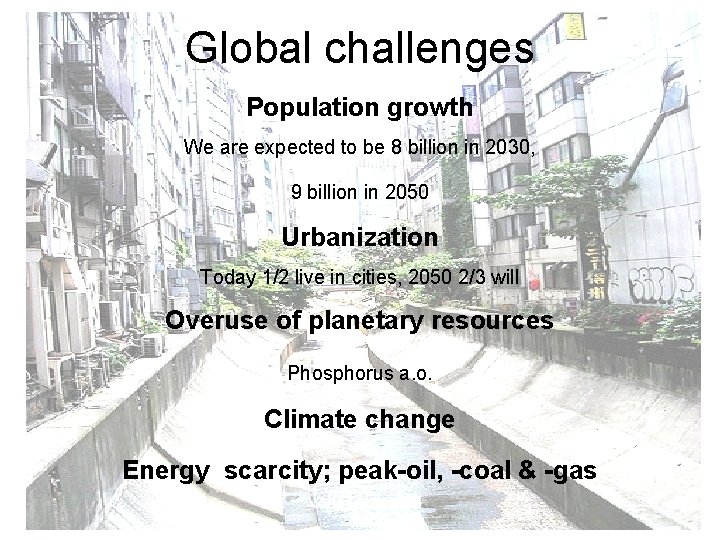 Global challenges

Population growth

We are expected to be 8 billion in 2030,

9 billion in 2050

Urbanization

Today 1/2 live in cities, 2050 2/3 will

Overuse of planetary resources

Phosphorus a.o.

Climate change

Energy scarcity; peak-oil, -coal & -gas